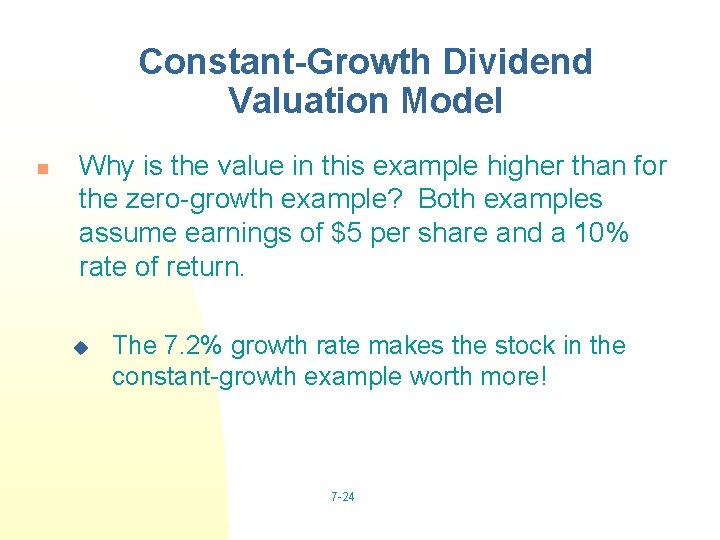 Constant-Growth Dividend Valuation Model

Why is the value in this example higher than for the zero-growth example? Both examples assume earnings of \$5 per share and a 10% rate of return.

The 7.2% growth rate makes the stock in the constant-growth example worth more!

7-24